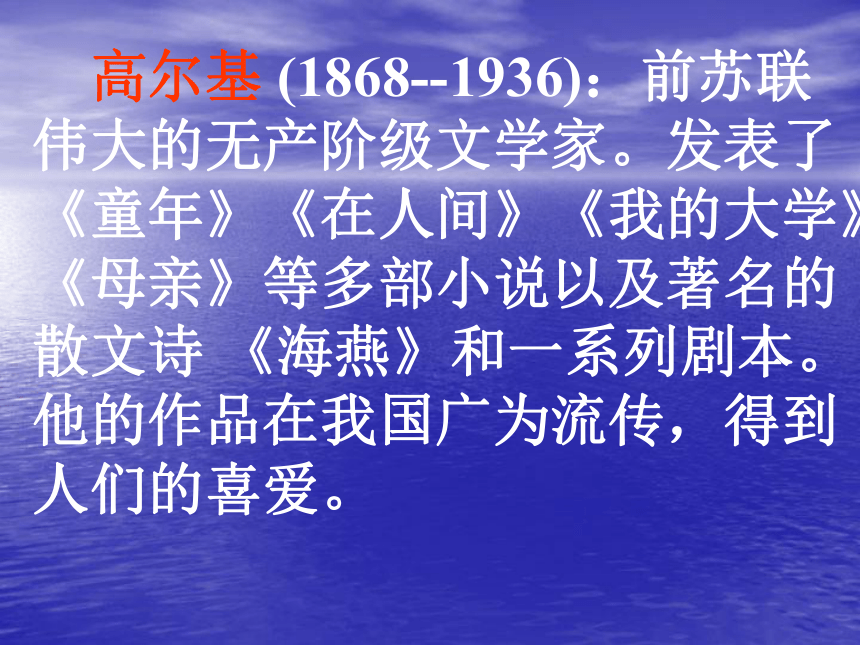 高尔基 (1868--1936)：前苏联伟大的无产阶级文学家。发表了《童年》《在人间》《我的大学》《母亲》等多部小说以及著名的散文诗 《海燕》和一系列剧本。他的作品在我国广为流传，得到人们的喜爱。